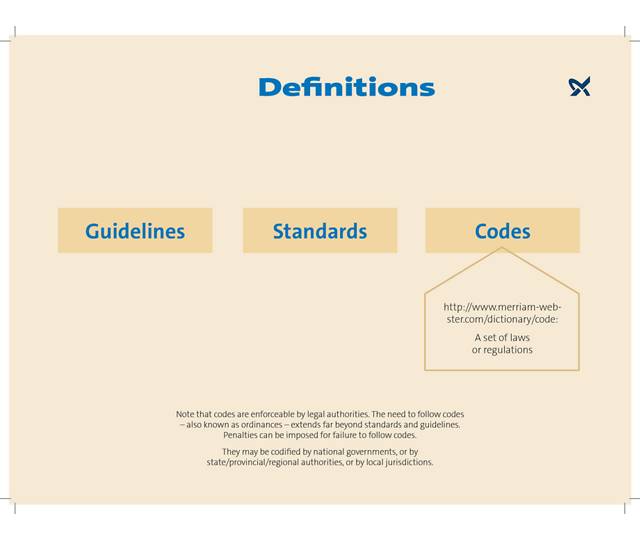 Definitions

Guidelines

Standards

Codes

http://www.merriam-webster.com/dictionary/code:

A set of laws or regulations

Note that codes are enforceable by legal authorities. The need to follow codes – also known as ordinances – extends far beyond standards and guidelines. Penalties can be imposed for failure to follow codes.

They may be codified by national governments, or by state/provincial/regional authorities, or by local jurisdictions.